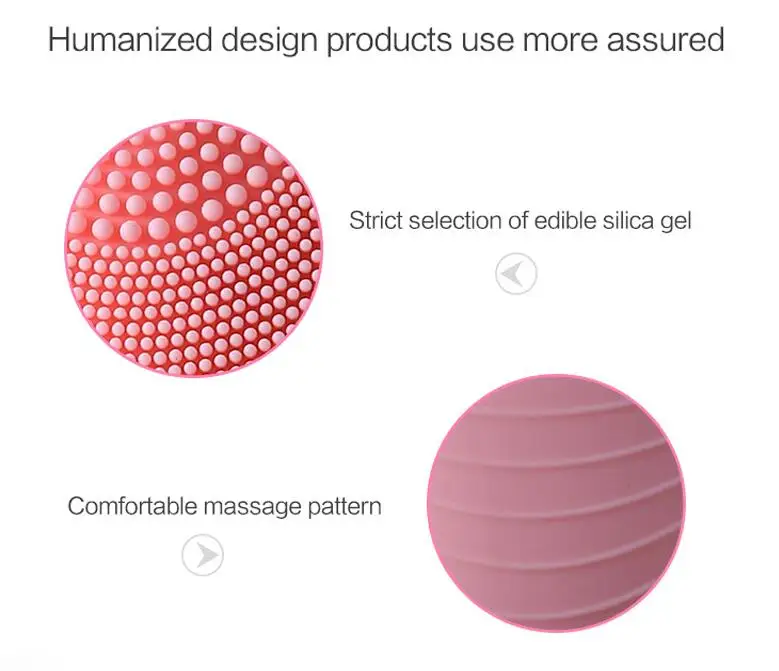 Humanized design products use more assured

Strict selection of edible silica gel

Comfortable massage pattern